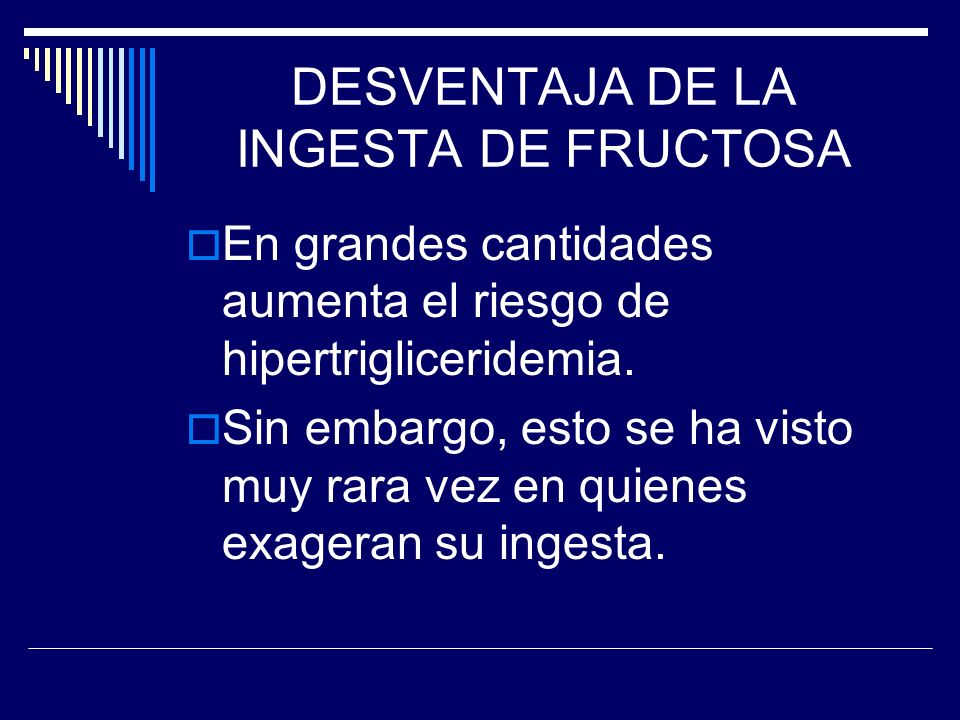 DESVENTAJA DE LA INGESTA DE FRUCTOSA

En grandes cantidades aumenta el riesgo de hipertrigliceridemia.

Sin embargo, esto se ha visto muy rara vez en quienes exageran su ingesta.